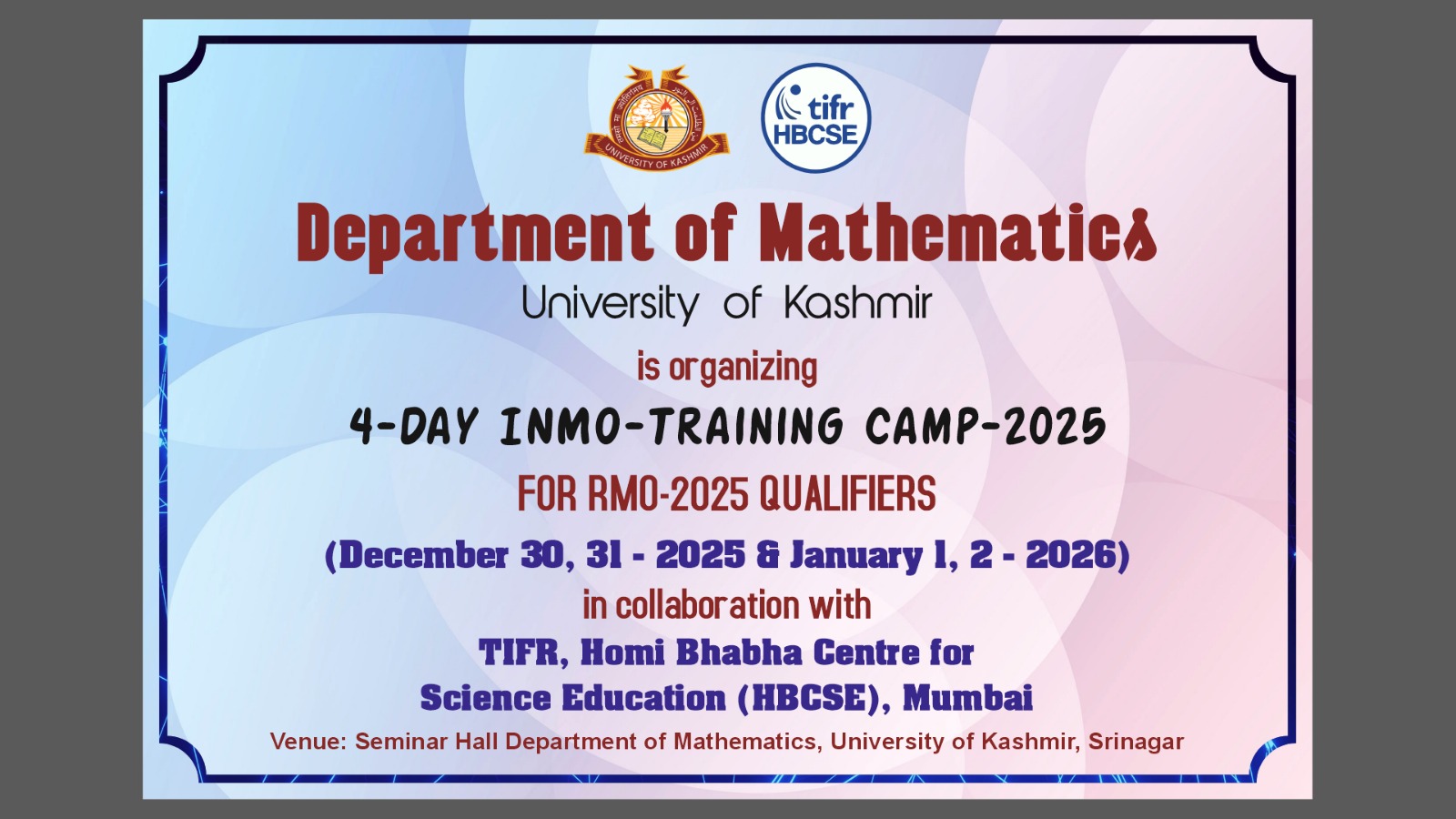 UNIVERSITY OF KASHMIR

tifr
HBCSE

Department of Mathematics
University of Kashmir

is organizing

4-DAY INMO-TRAINING CAMP-2025

FOR RMO-2025 QUALIFIERS

(December 30, 31 - 2025 & January 1, 2 - 2026)

in collaboration with

TIFR, Homi Bhabha Centre for Science Education (HBCSE), Mumbai

Venue: Seminar Hall Department of Mathematics, University of Kashmir, Srinagar